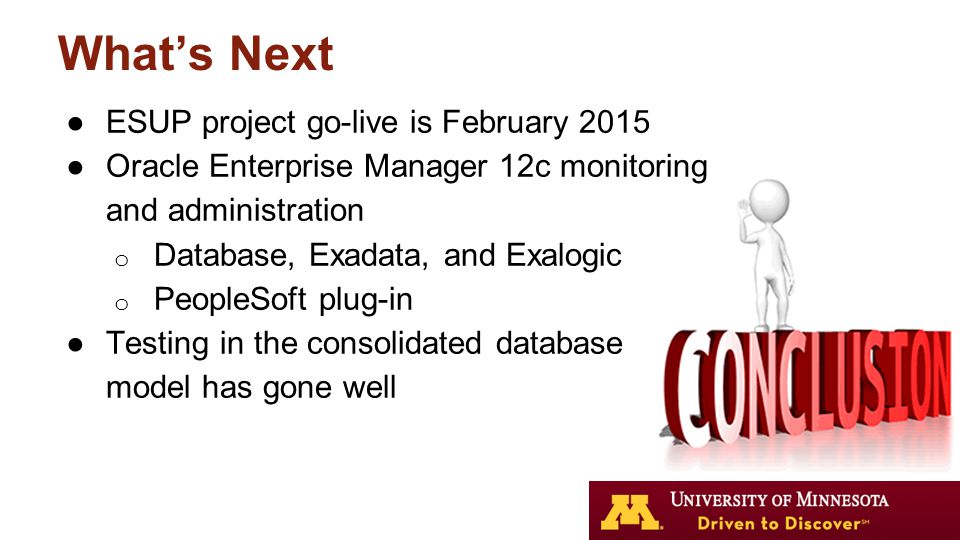 What's Next

● ESUP project go-live is February 2015
● Oracle Enterprise Manager 12c monitoring and administration
  ○ Database, Exadata, and Exalogic
  ○ PeopleSoft plug-in
● Testing in the consolidated database model has gone well

CONCLUSION

M UNIVERSITY OF MINNESOTA
Driven to Discover℠